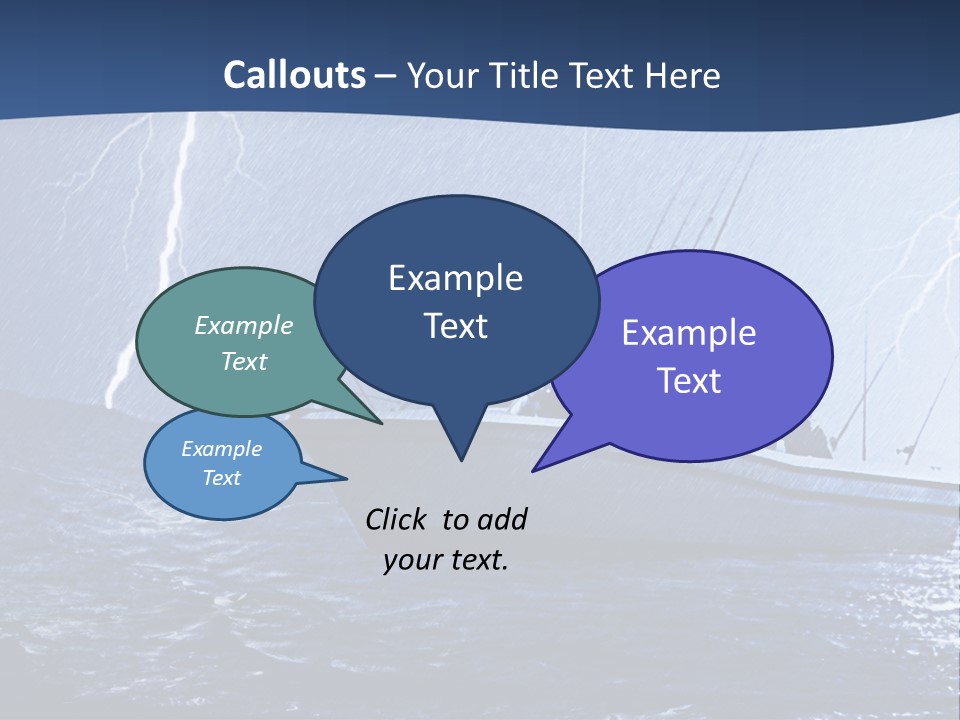 Callouts – Your Title Text Here

Example Text

Example Text

Example Text

Example Text

Click to add your text.